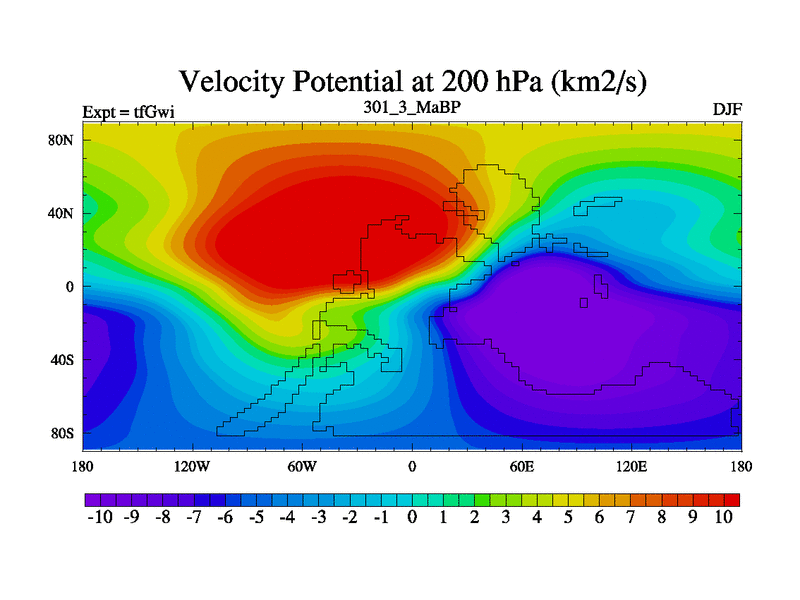 Velocity Potential at 200 hPa (km2/s)

Expt = tfGwi

301_3_MaBP

DJF

80N
40N
0
40S
80S

180 120W 60W 0 60E 120E 180

-10 -9 -8 -7 -6 -5 -4 -3 -2 -1 0 1 2 3 4 5 6 7 8 9 10